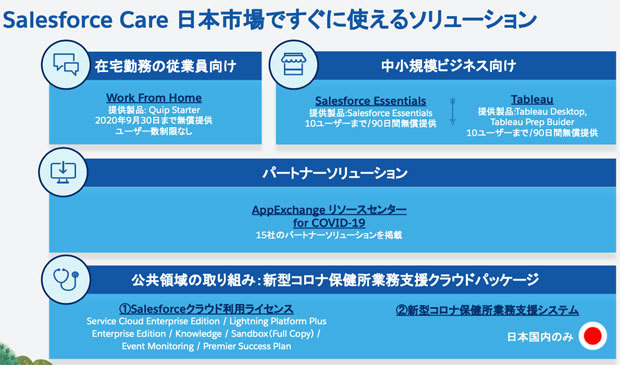 Salesforce Care 日本市場ですぐに使えるソリューション

在宅勤務の従業員向け

Work From Home
提供製品: Quip Starter
2020年9月30日まで無償提供
ユーザー数制限なし

中小規模ビジネス向け

Salesforce Essentials
提供製品:Salesforce Essentials
10ユーザーまで/90日間無償提供

Tableau
提供製品:Tableau Desktop, Tableau Prep Buider
10ユーザーまで/90日間無償提供

パートナーソリューション

AppExchange リソースセンター for COVID-19
15社のパートナーソリューションを掲載

公共領域の取り組み:新型コロナ保健所業務支援クラウドパッケージ

①Salesforceクラウド利用ライセンス
Service Cloud Enterprise Edition / Lightning Platform Plus Enterprise Edition / Knowledge / Sandbox(Full Copy) / Event Monitoring / Premier Success Plan

②新型コロナ保健所業務支援システム

日本国内のみ